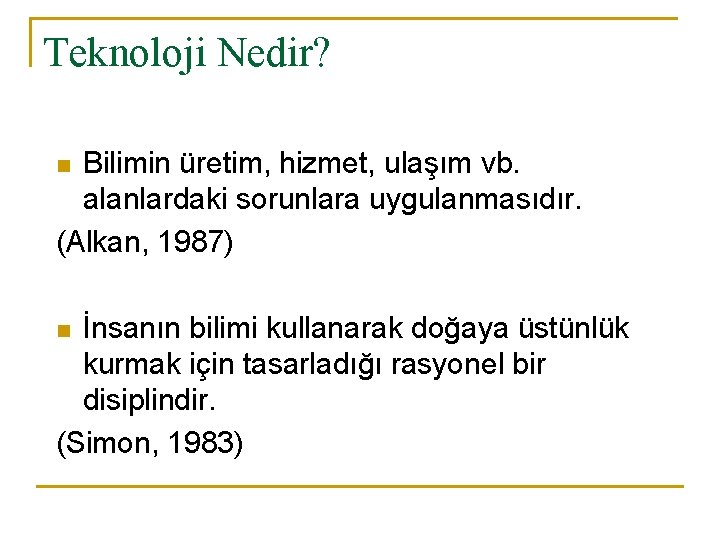 Teknoloji Nedir?

Bilimin üretim, hizmet, ulaşım vb. alanlardaki sorunlara uygulanmasıdır.
(Alkan, 1987)

İnsanın bilimi kullanarak doğaya üstünlük kurmak için tasarladığı rasyonel bir disiplindir.
(Simon, 1983)